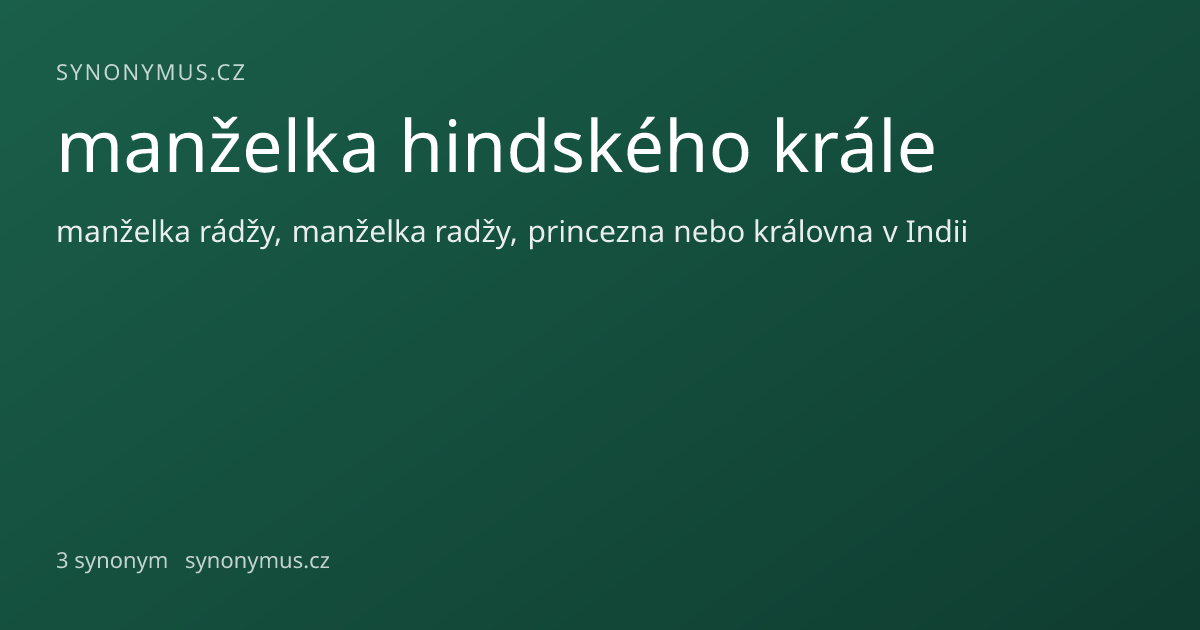 SYNONYMUS.CZ

manželka hindského krále

manželka rádžy, manželka radžy, princezna nebo královna v Indii

3 synonym synonymus.cz